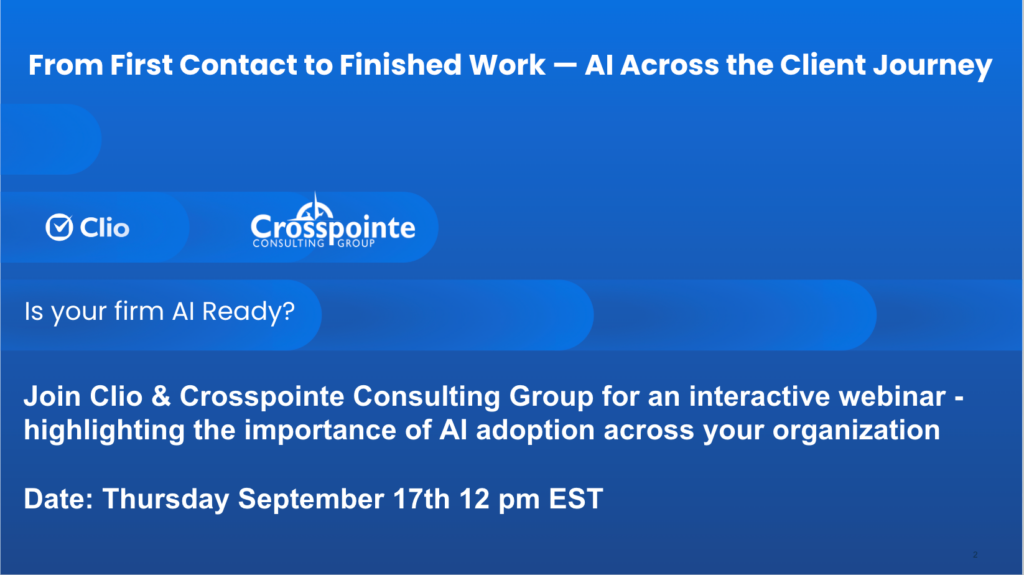 From First Contact to Finished Work — AI Across the Client Journey

Clio

Crosspointe CONSULTING GROUP

Is your firm AI Ready?

Join Clio & Crosspointe Consulting Group for an interactive webinar - highlighting the importance of AI adoption across your organization

Date: Thursday September 17th 12 pm EST

2